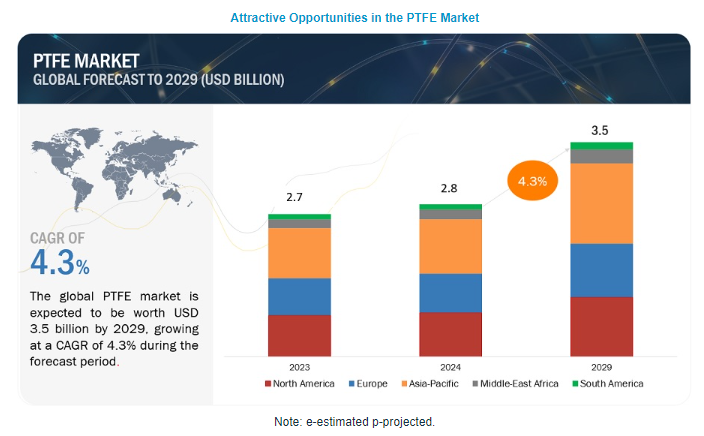 Attractive Opportunities in the PTFE Market

PTFE MARKET
GLOBAL FORECAST TO 2029 (USD BILLION)

CAGR OF
4.3%

The global PTFE market is expected to be worth USD 3.5 billion by 2029, growing at a CAGR of 4.3% during the forecast period.

2.7
2.8
4.3%
3.5

2023
2024
2029

North America
Europe
Asia-Pacific
Middle-East Africa
South America

Note: e-estimated p-projected.